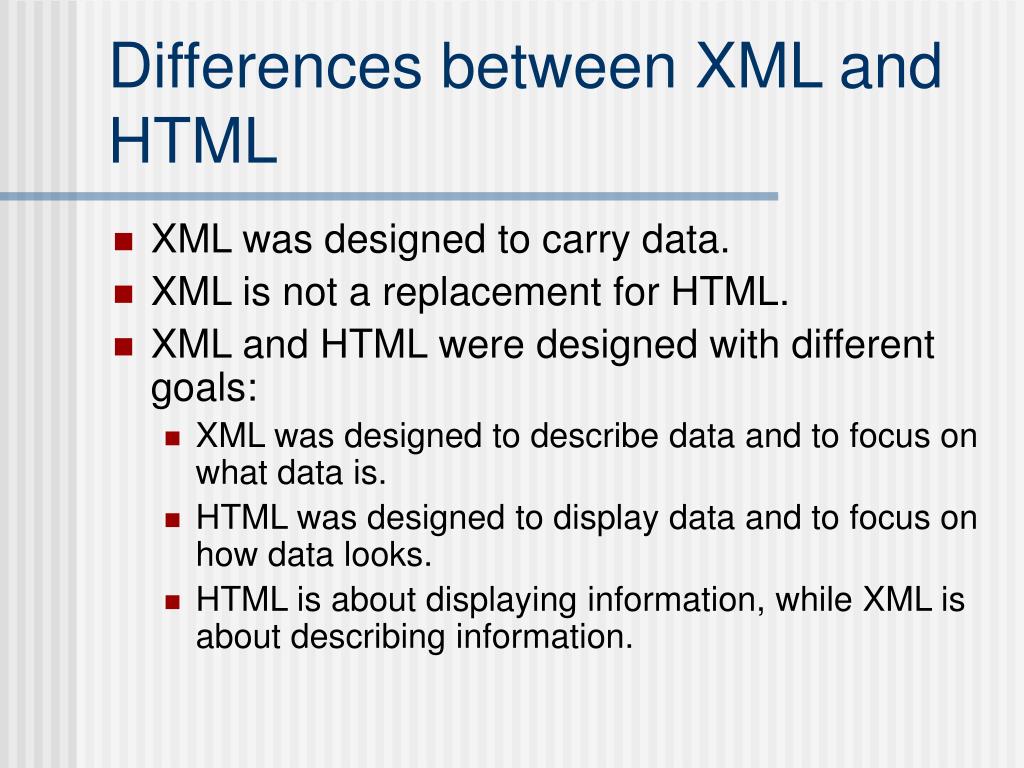 Differences between XML and HTML

- XML was designed to carry data.
- XML is not a replacement for HTML.
- XML and HTML were designed with different goals:
  - XML was designed to describe data and to focus on what data is.
  - HTML was designed to display data and to focus on how data looks.
  - HTML is about displaying information, while XML is about describing information.